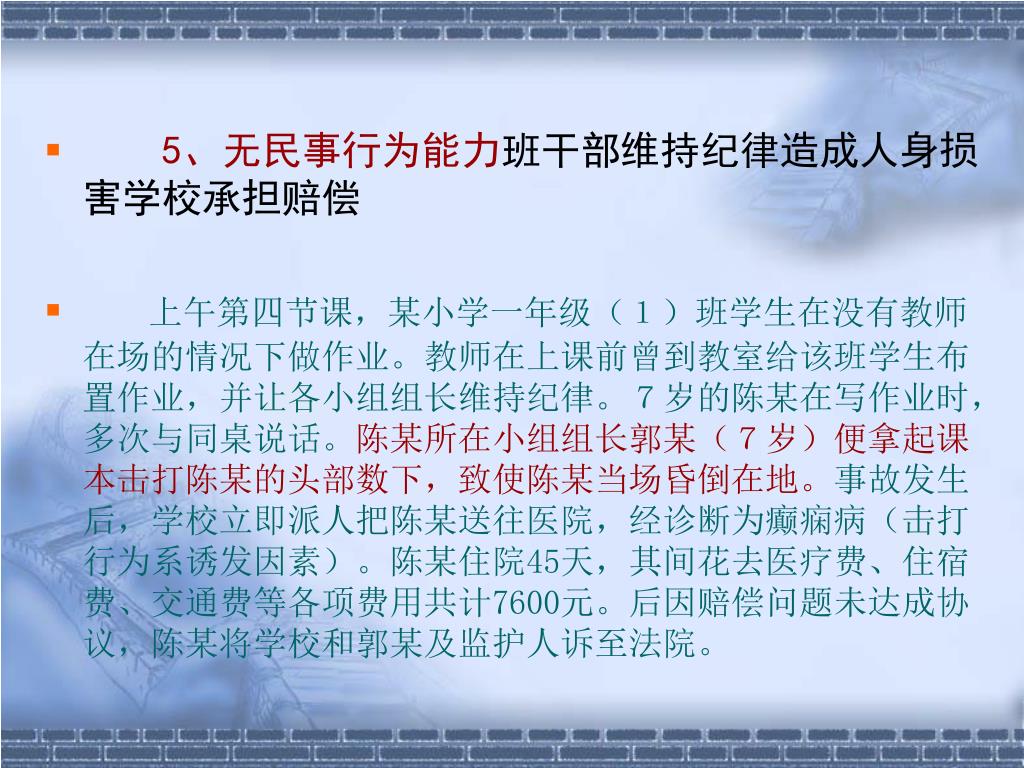 5、无民事行为能力班干部维持纪律造成人身损害学校承担赔偿

上午第四节课，某小学一年级（1）班学生在没有教师在场的情况下做作业。教师在上课前曾到教室给该班学生布置作业，并让各小组组长维持纪律。7岁的陈某在写作业时，多次与同桌说话。陈某所在小组组长郭某（7岁）便拿起课本击打陈某的头部数下，致使陈某当场昏倒在地。事故发生后，学校立即派人把陈某送往医院，经诊断为癫痫病（击打行为系诱发因素）。陈某住院45天，其间花去医疗费、住宿费、交通费等各项费用共计7600元。后因赔偿问题未达成协议，陈某将学校和郭某及监护人诉至法院。